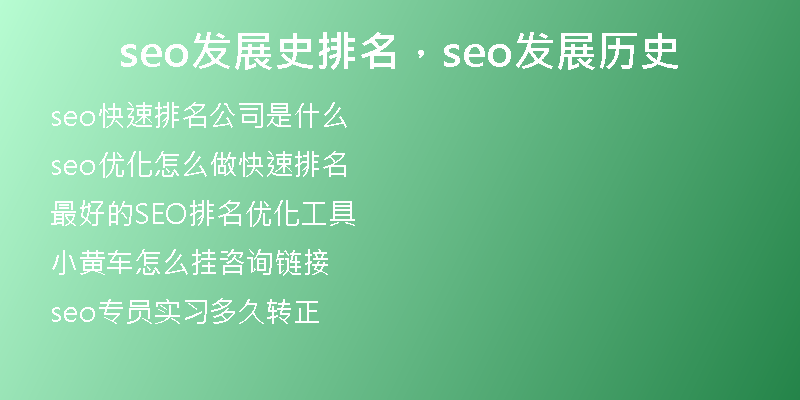 seo发展史排名，seo发展历史

seo快速排名公司是什么

seo优化怎么做快速排名

最好的SEO排名优化工具

小黄车怎么挂咨询链接

seo专员实习多久转正